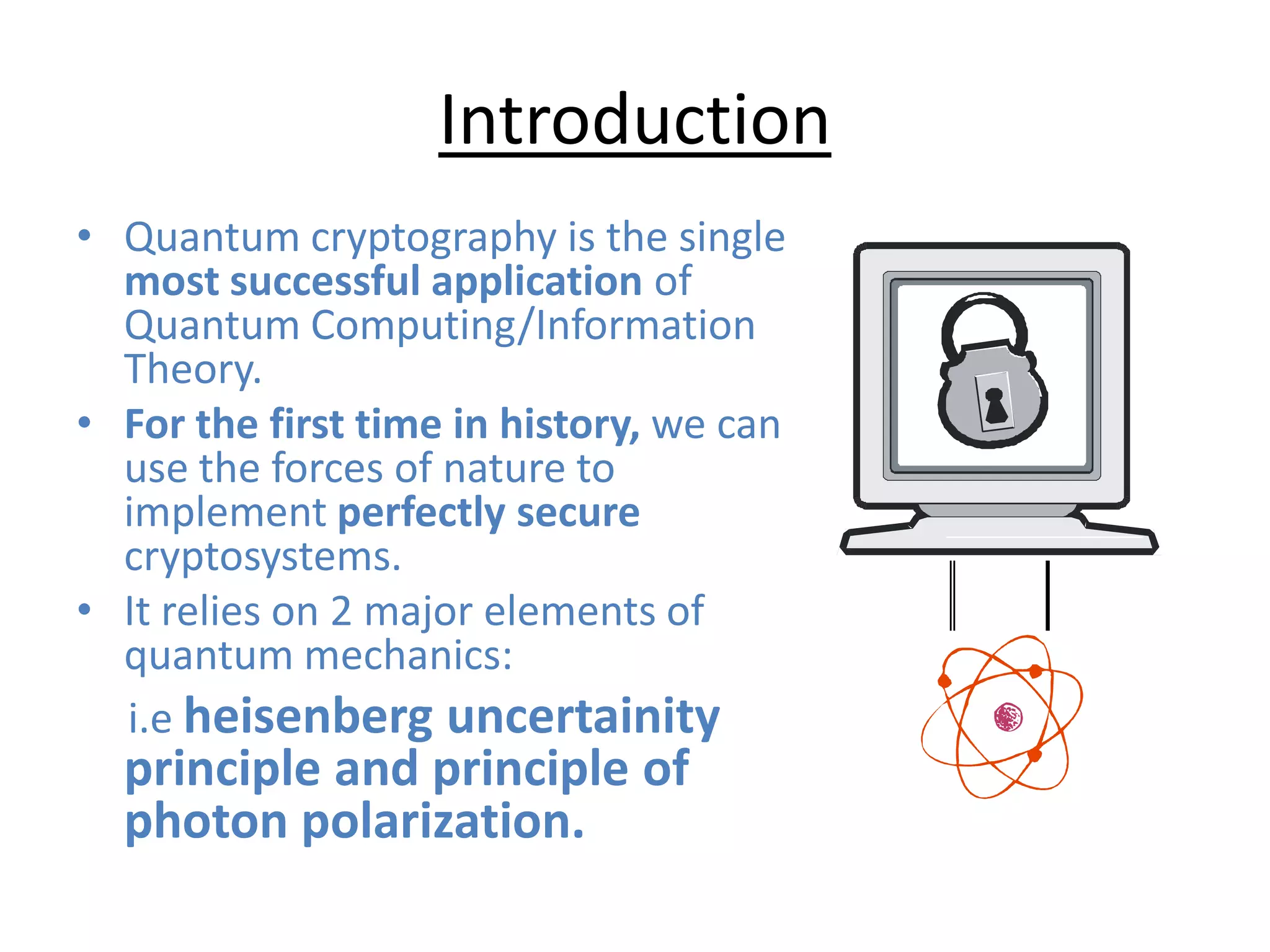 Introduction

• Quantum cryptography is the single most successful application of Quantum Computing/Information Theory.

• For the first time in history, we can use the forces of nature to implement perfectly secure cryptosystems.

• It relies on 2 major elements of quantum mechanics:

i.e heisenberg uncertainity principle and principle of photon polarization.